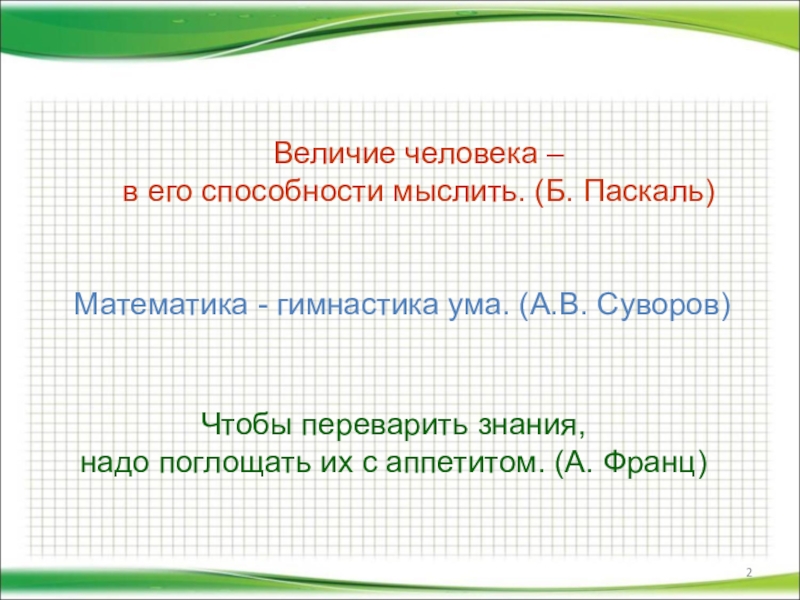 Величие человека –
в его способности мыслить. (Б. Паскаль)

Математика - гимнастика ума. (А.В. Суворов)

Чтобы переварить знания,
надо поглощать их с аппетитом. (А. Франц)

2